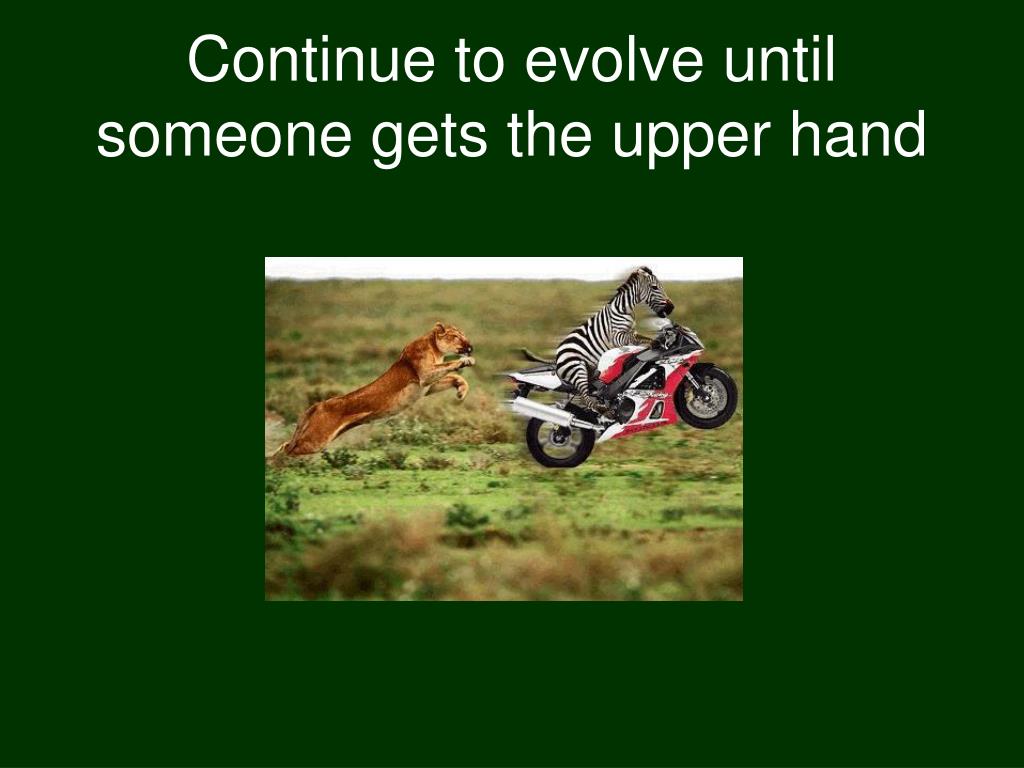 Continue to evolve until someone gets the upper hand